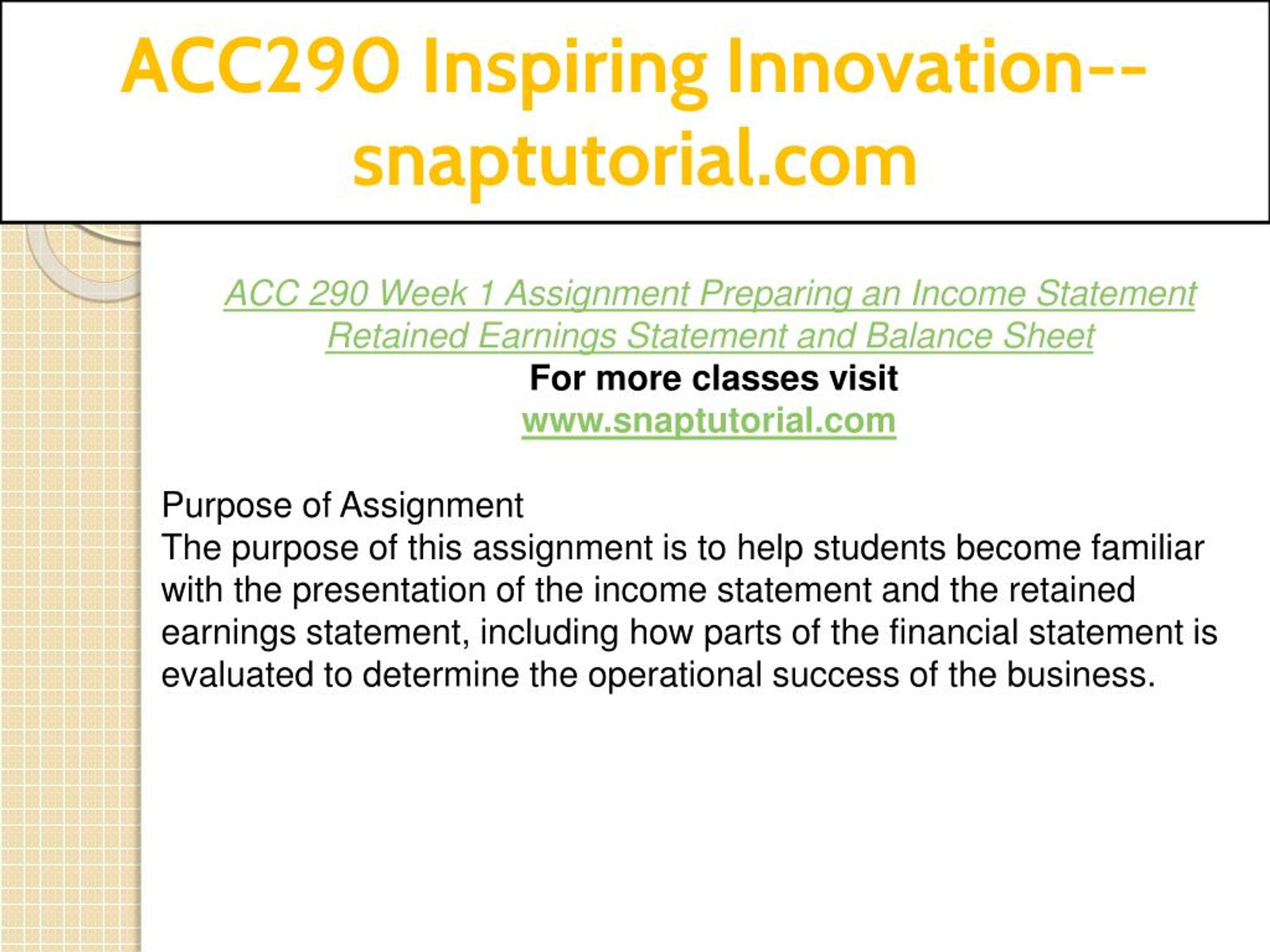 ACC290 Inspiring Innovation--snaptutorial.com

ACC 290 Week 1 Assignment Preparing an Income Statement Retained Earnings Statement and Balance Sheet
For more classes visit
www.snaptutorial.com

Purpose of Assignment
The purpose of this assignment is to help students become familiar with the presentation of the income statement and the retained earnings statement, including how parts of the financial statement is evaluated to determine the operational success of the business.